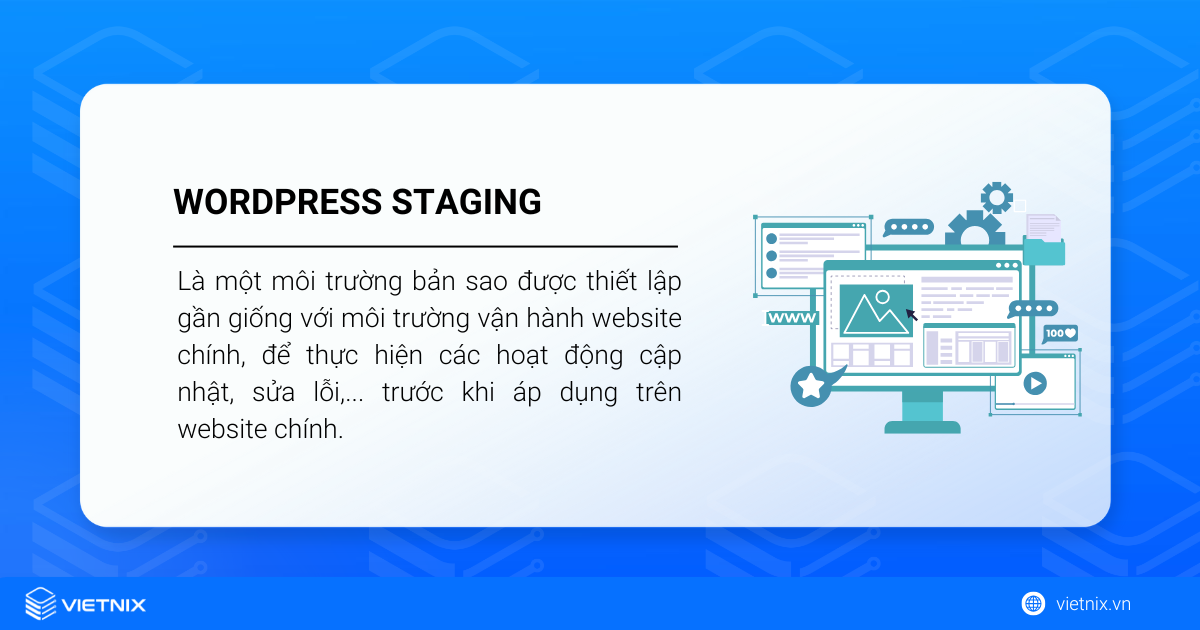 WORDPRESS STAGING

Là một môi trường bản sao được thiết lập gần giống với môi trường vận hành website chính, để thực hiện các hoạt động cập nhật, sửa lỗi,... trước khi áp dụng trên website chính.

WWW

100

VIETNIX

vietnix.vn